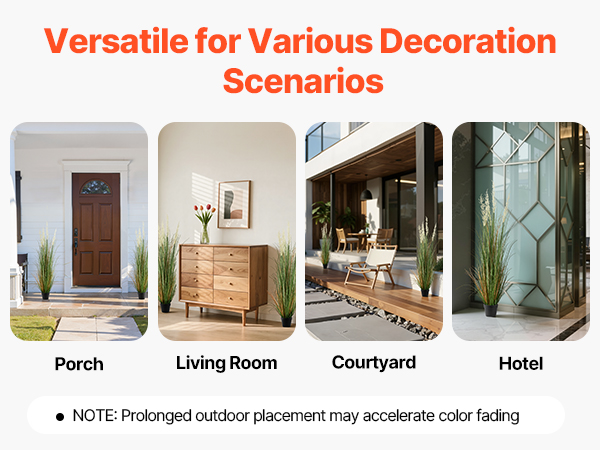 Versatile for Various Decoration Scenarios

Porch

Living Room

Courtyard

Hotel

● NOTE: Prolonged outdoor placement may accelerate color fading